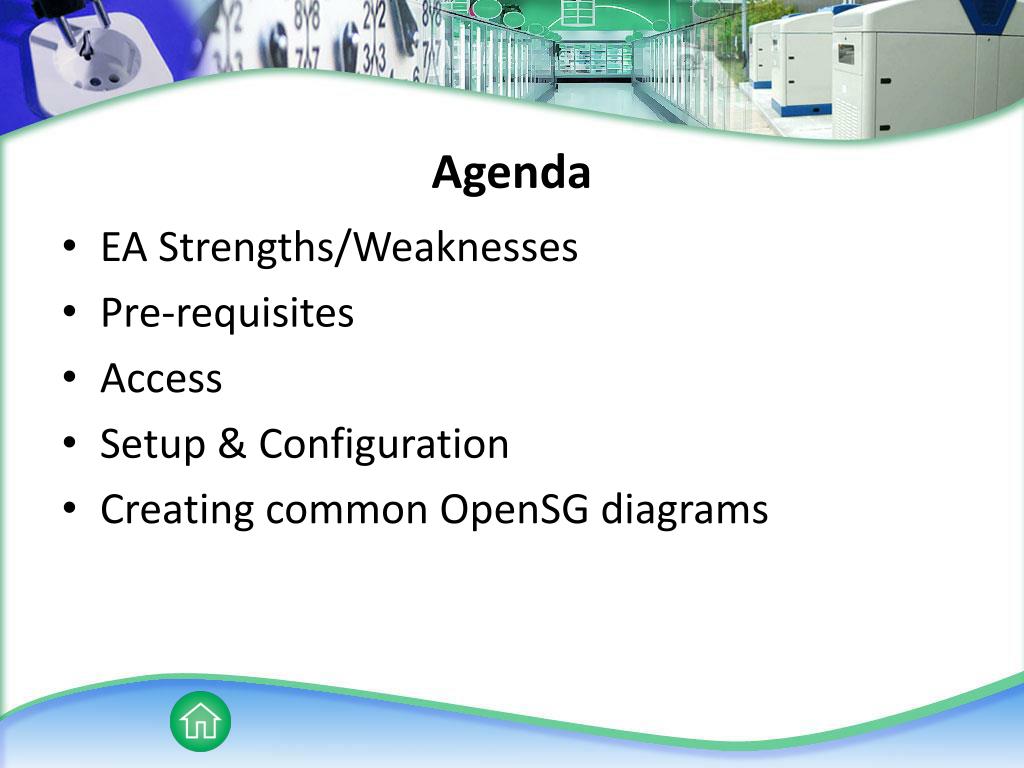 Agenda

• EA Strengths/Weaknesses
• Pre-requisites
• Access
• Setup & Configuration
• Creating common OpenSG diagrams